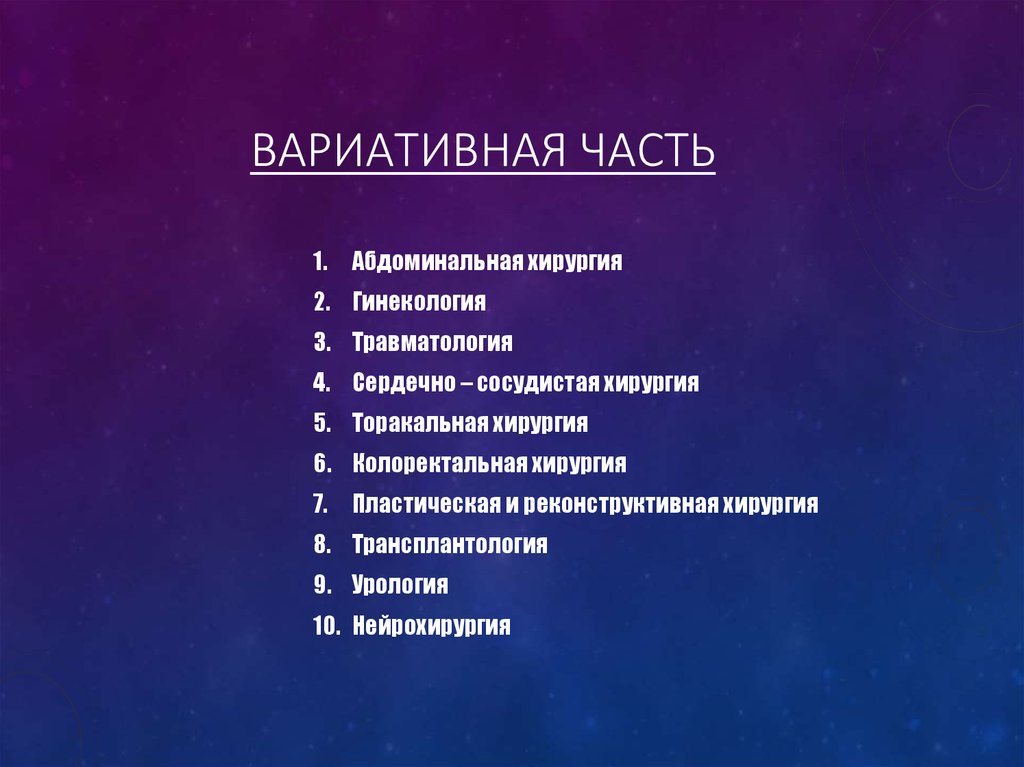 ВАРИАТИВНАЯ ЧАСТЬ

1. Абдоминальная хирургия
2. Гинекология
3. Травматология
4. Сердечно – сосудистая хирургия
5. Торакальная хирургия
6. Колоректальная хирургия
7. Пластическая и реконструктивная хирургия
8. Трансплантология
9. Урология
10. Нейрохирургия